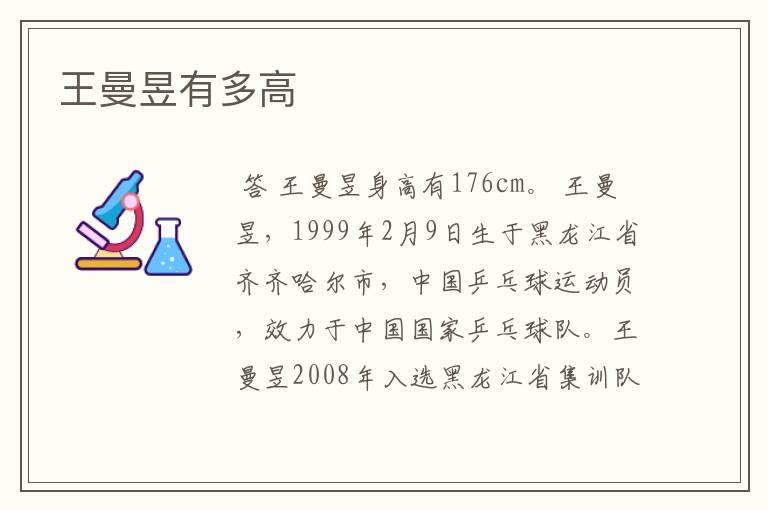 王曼昱有多高

答 王曼昱身高有176cm。 王曼昱，1999年2月9日生于黑龙江省齐齐哈尔市，中国乒乓球运动员，效力于中国国家乒乓球队。王曼昱2008年入选黑龙江省集训队